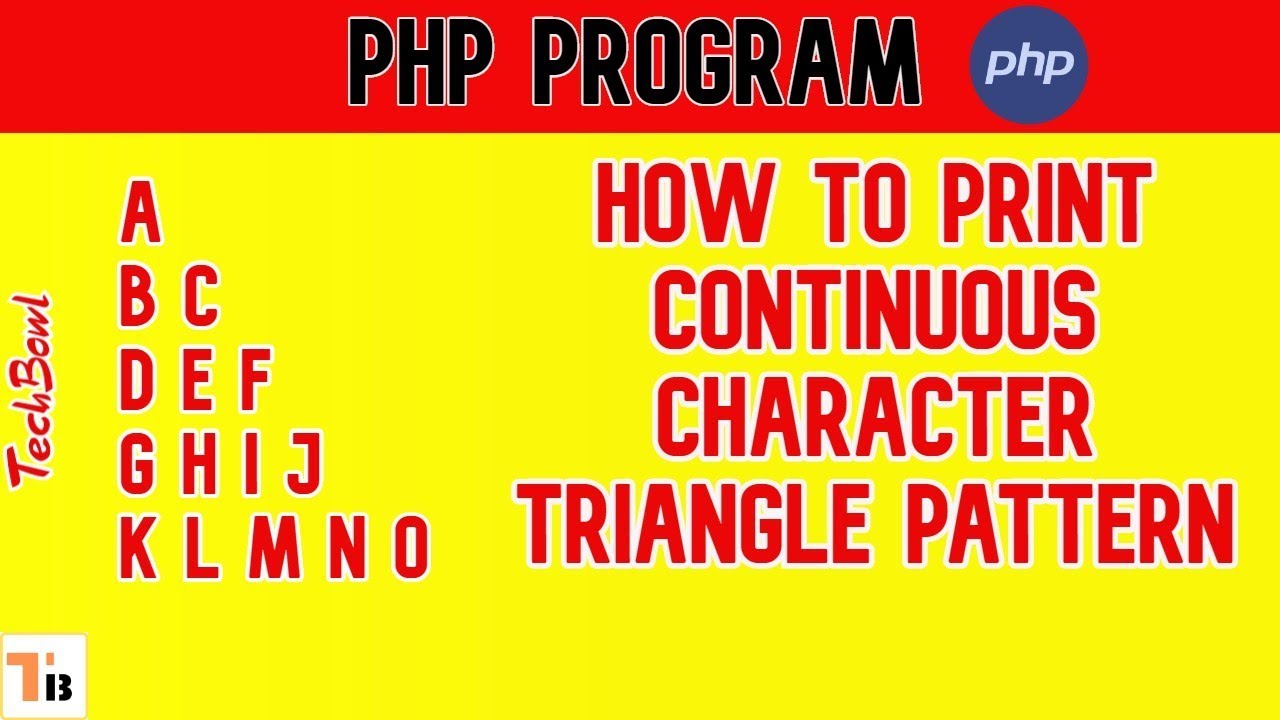 PHP PROGRAM
php

TechBowl

A
B C
D E F
G H I J
K L M N O

HOW TO PRINT CONTINUOUS CHARACTER TRIANGLE PATTERN

TB